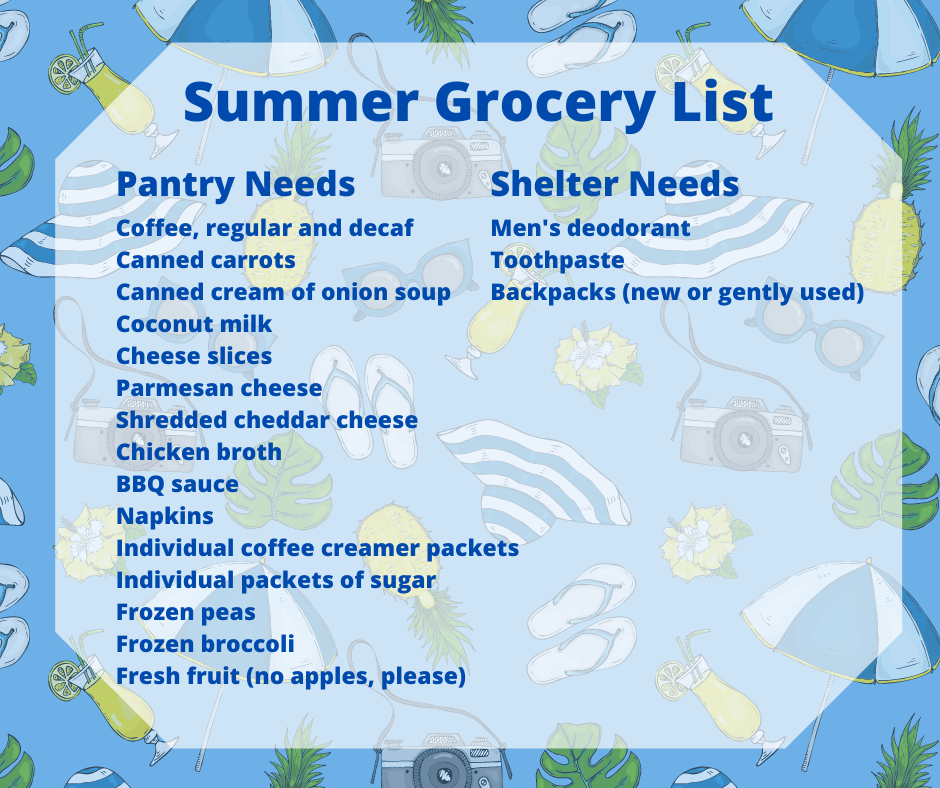 Summer Grocery List

Pantry Needs
Coffee, regular and decaf
Canned carrots
Canned cream of onion soup
Coconut milk
Cheese slices
Parmesan cheese
Shredded cheddar cheese
Chicken broth
BBQ sauce
Napkins
Individual coffee creamer packets
Individual packets of sugar
Frozen peas
Frozen broccoli
Fresh fruit (no apples, please)

Shelter Needs
Men's deodorant
Toothpaste
Backpacks (new or gently used)